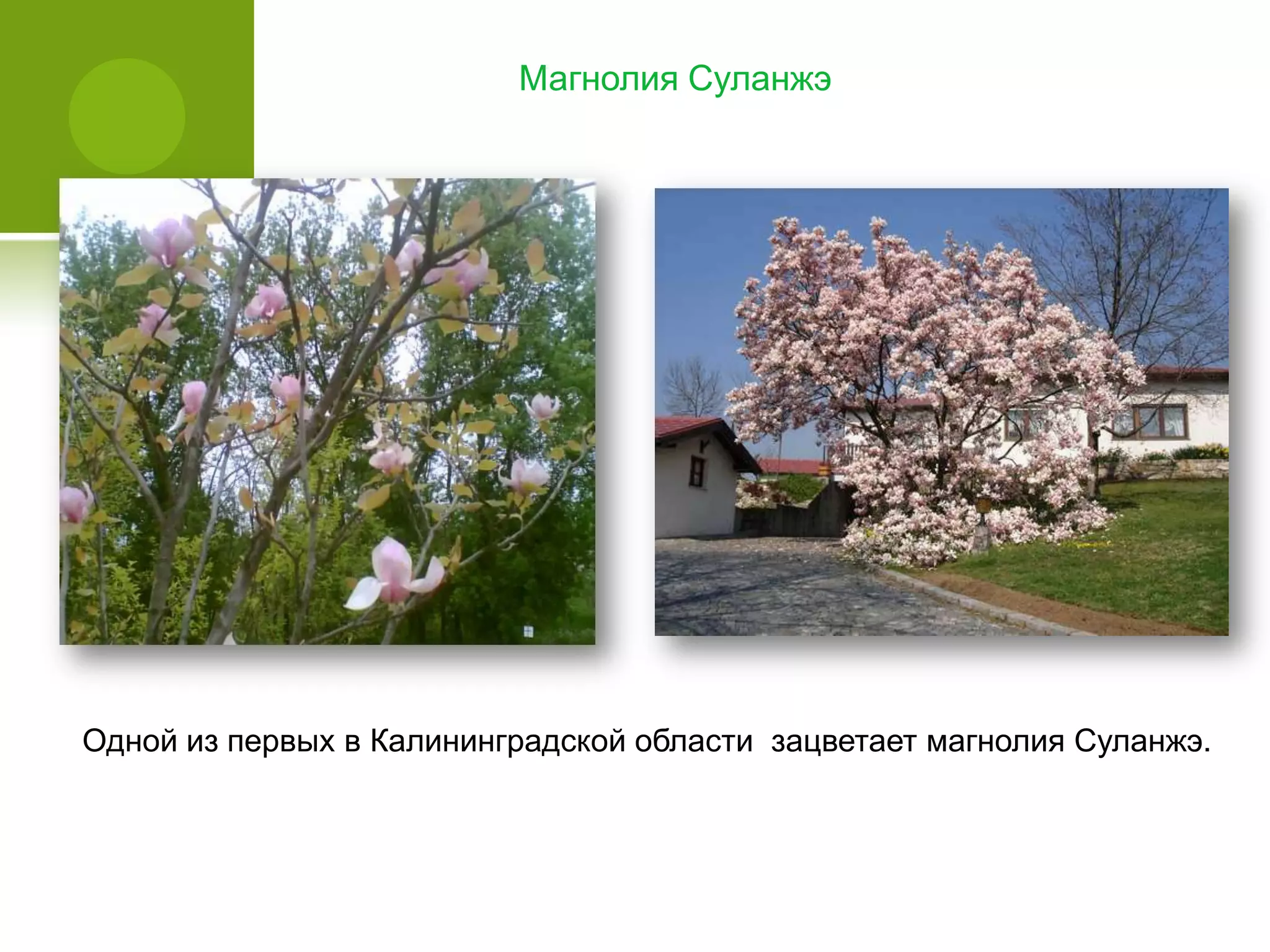 Магнолия Суланжэ

Одной из первых в Калининградской области зацветает магнолия Суланжэ.